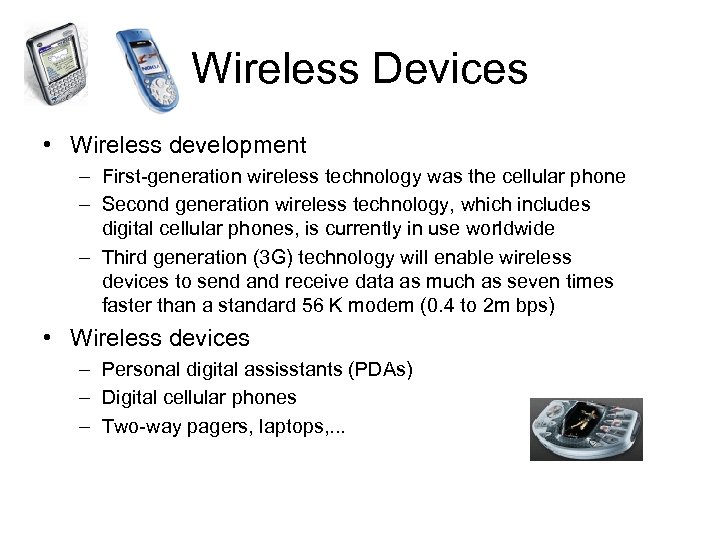 Wireless Devices

• Wireless development
  – First-generation wireless technology was the cellular phone
  – Second generation wireless technology, which includes digital cellular phones, is currently in use worldwide
  – Third generation (3G) technology will enable wireless devices to send and receive data as much as seven times faster than a standard 56 K modem (0.4 to 2m bps)

• Wireless devices
  – Personal digital assisstants (PDAs)
  – Digital cellular phones
  – Two-way pagers, laptops,...